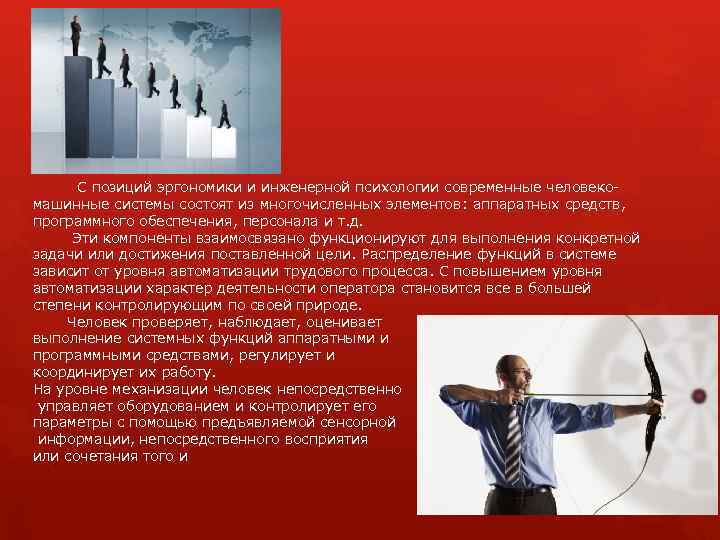 С позиций эргономики и инженерной психологии современные человеко-машинные системы состоят из многочисленных элементов: аппаратных средств, программного обеспечения, персонала и т.д.

Эти компоненты взаимосвязано функционируют для выполнения конкретной задачи или достижения поставленной цели. Распределение функций в системе зависит от уровня автоматизации трудового процесса. С повышением уровня автоматизации характер деятельности оператора становится все в большей степени контролирующим по своей природе.

Человек проверяет, наблюдает, оценивает выполнение системных функций аппаратными и программными средствами, регулирует и координирует их работу.

На уровне механизации человек непосредственно управляет оборудованием и контролирует его параметры с помощью предъявляемой сенсорной информации, непосредственного восприятия или сочетания того и